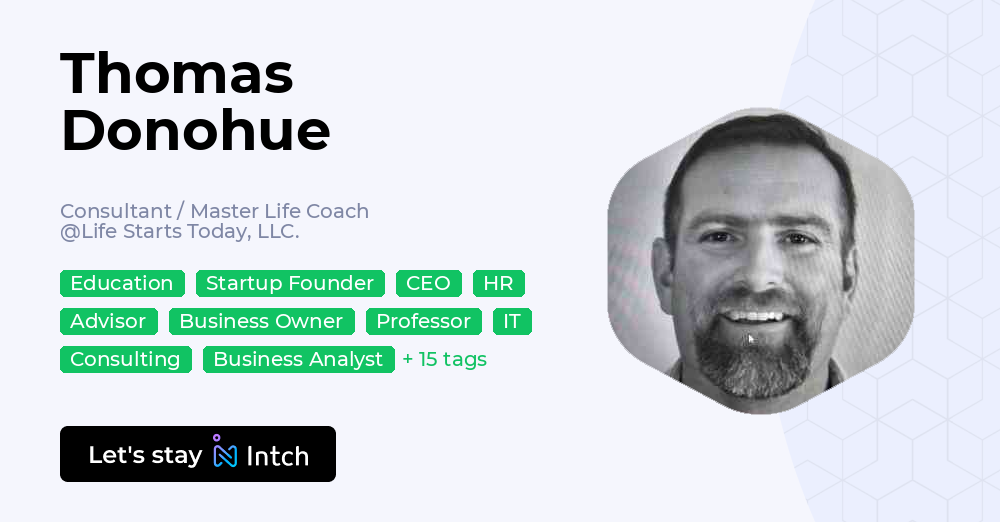 Thomas Donohue

Consultant / Master Life Coach
@Life Starts Today, LLC.

Education Startup Founder CEO HR
Advisor Business Owner Professor IT
Consulting Business Analyst + 15 tags

Let's stay Intch